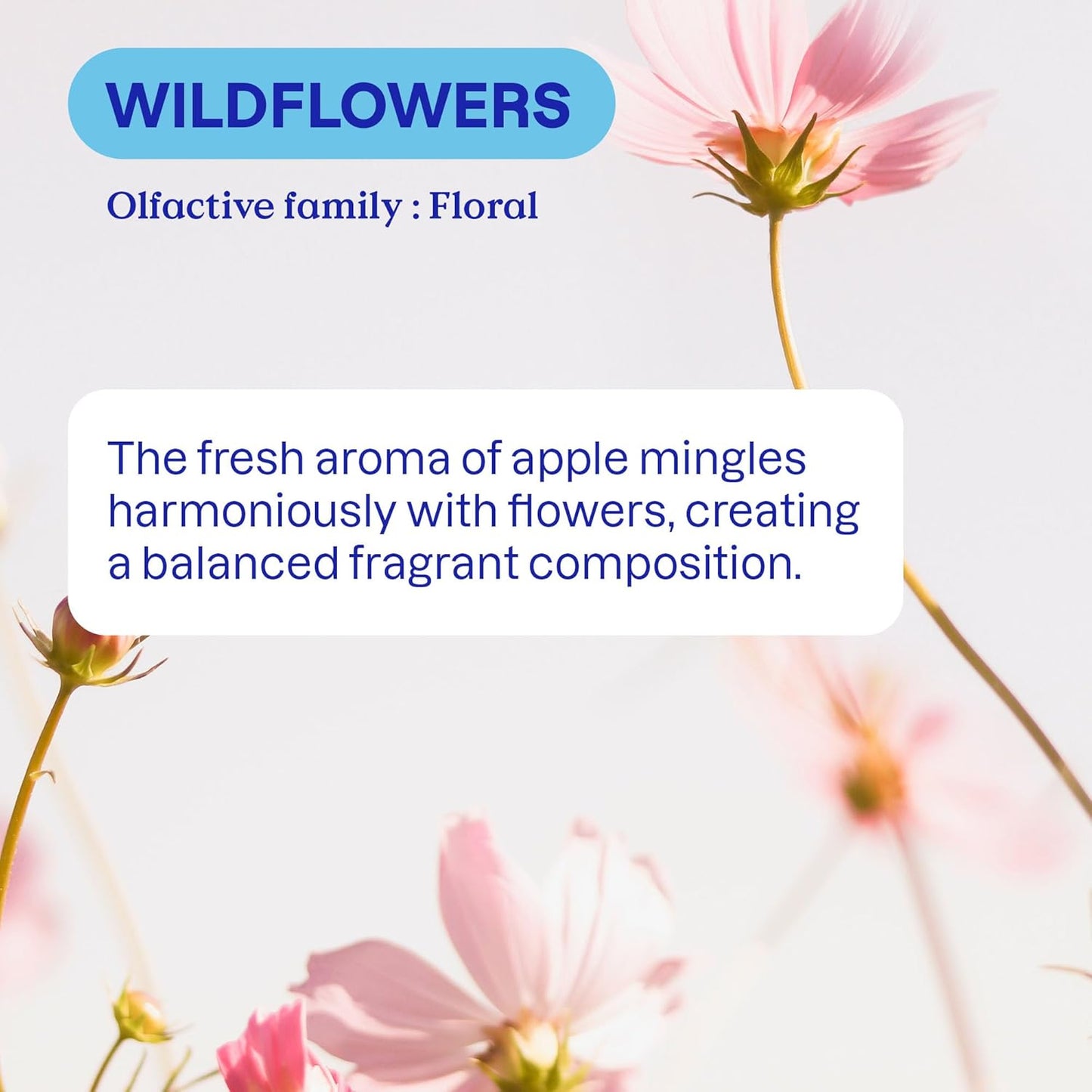 WILDFLOWERS

Olfactive family : Floral

The fresh aroma of apple mingles harmoniously with flowers, creating a balanced fragrant composition.